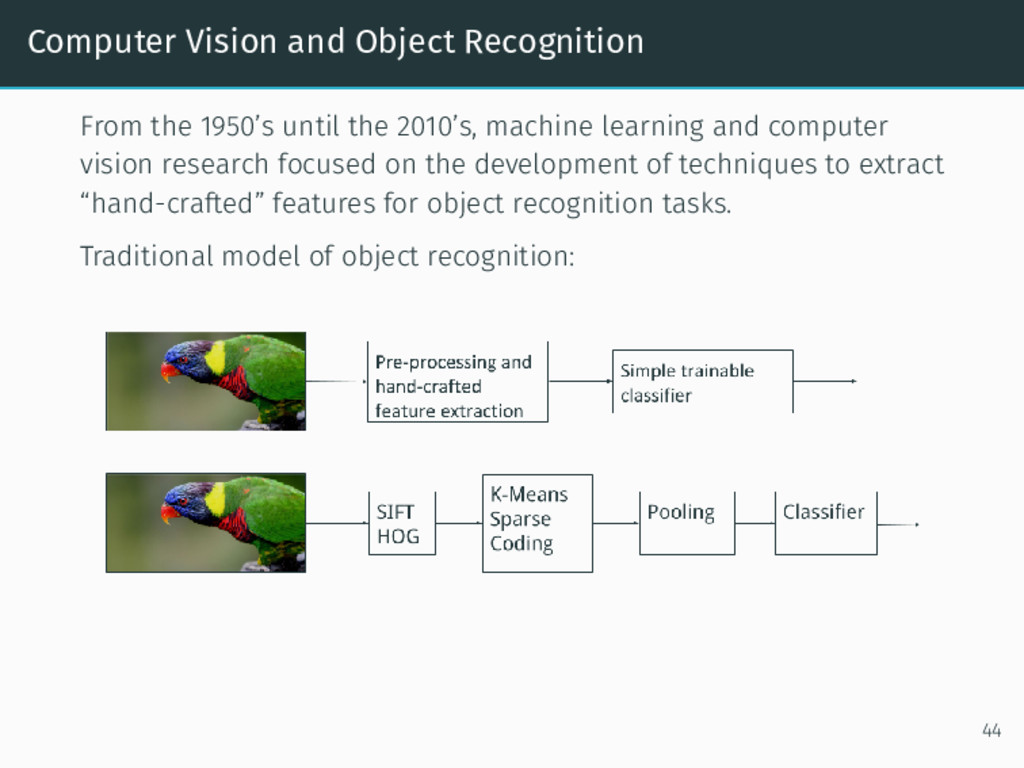 Computer Vision and Object Recognition

From the 1950's until the 2010's, machine learning and computer vision research focused on the development of techniques to extract "hand-crafted" features for object recognition tasks.

Traditional model of object recognition:

Pre-processing and hand-crafted feature extraction

Simple trainable classifier

SIFT HOG

K-Means Sparse Coding

Pooling

Classifier

44